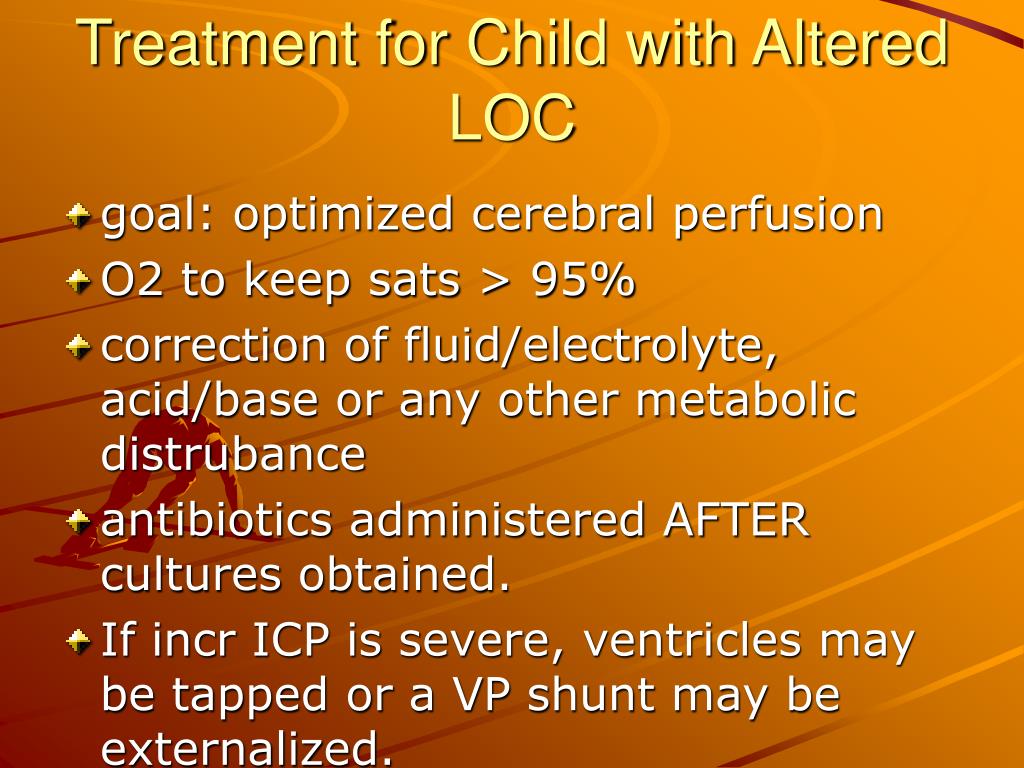 Treatment for Child with Altered LOC

goal: optimized cerebral perfusion

O2 to keep sats > 95%

correction of fluid/electrolyte, acid/base or any other metabolic distrubance

antibiotics administered AFTER cultures obtained.

If incr ICP is severe, ventricles may be tapped or a VP shunt may be externalized.